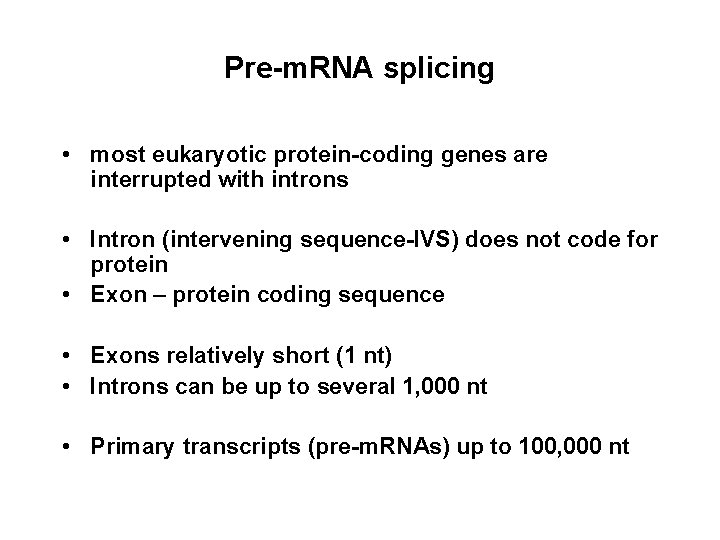 Pre-mRNA splicing

• most eukaryotic protein-coding genes are interrupted with introns

• Intron (intervening sequence-IVS) does not code for protein
• Exon – protein coding sequence

• Exons relatively short (1 nt)
• Introns can be up to several 1,000 nt

• Primary transcripts (pre-mRNAs) up to 100,000 nt